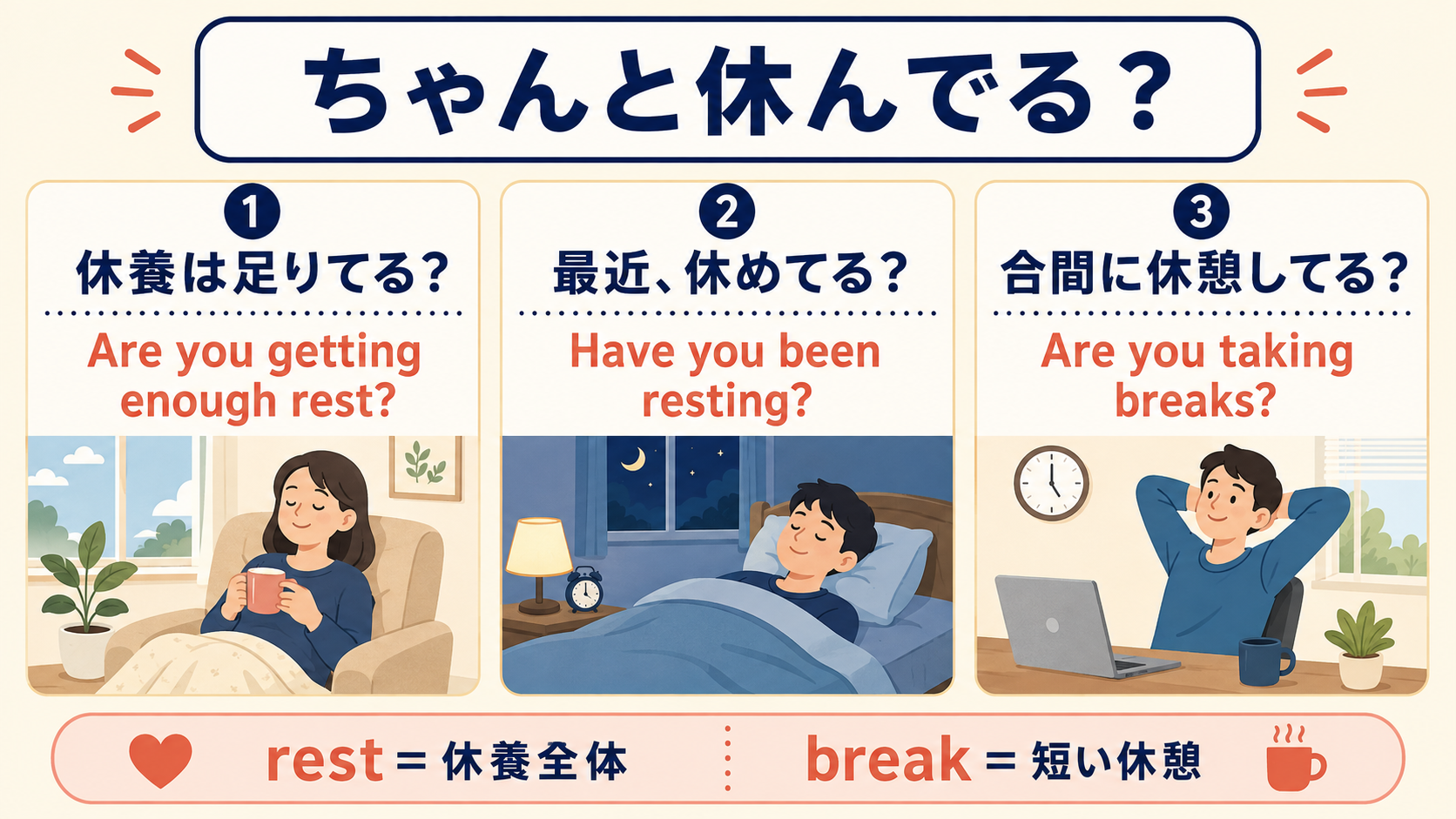 ちゃんと休んでる？

1
休養は足りてる？
Are you getting enough rest?

2
最近、休めてる？
Have you been resting?

3
合間に休憩してる？
Are you taking breaks?

rest = 休養全体

break = 短い休憩